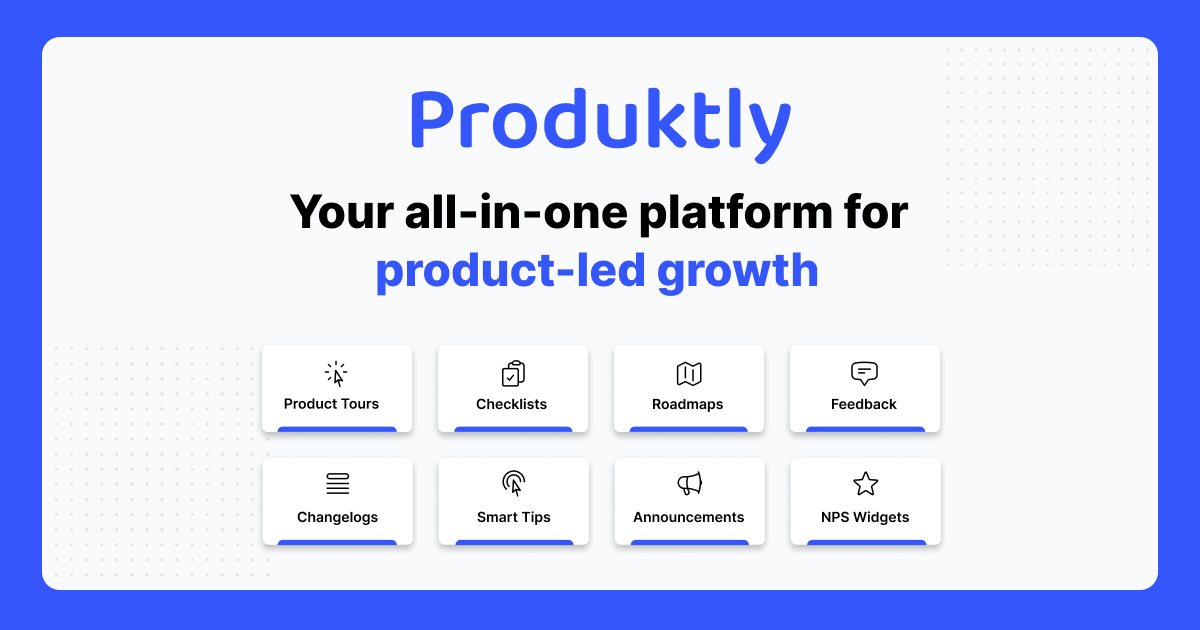 Produktly

Your all-in-one platform for product-led growth

Product Tours

Checklists

Roadmaps

Feedback

Changelogs

Smart Tips

Announcements

NPS Widgets